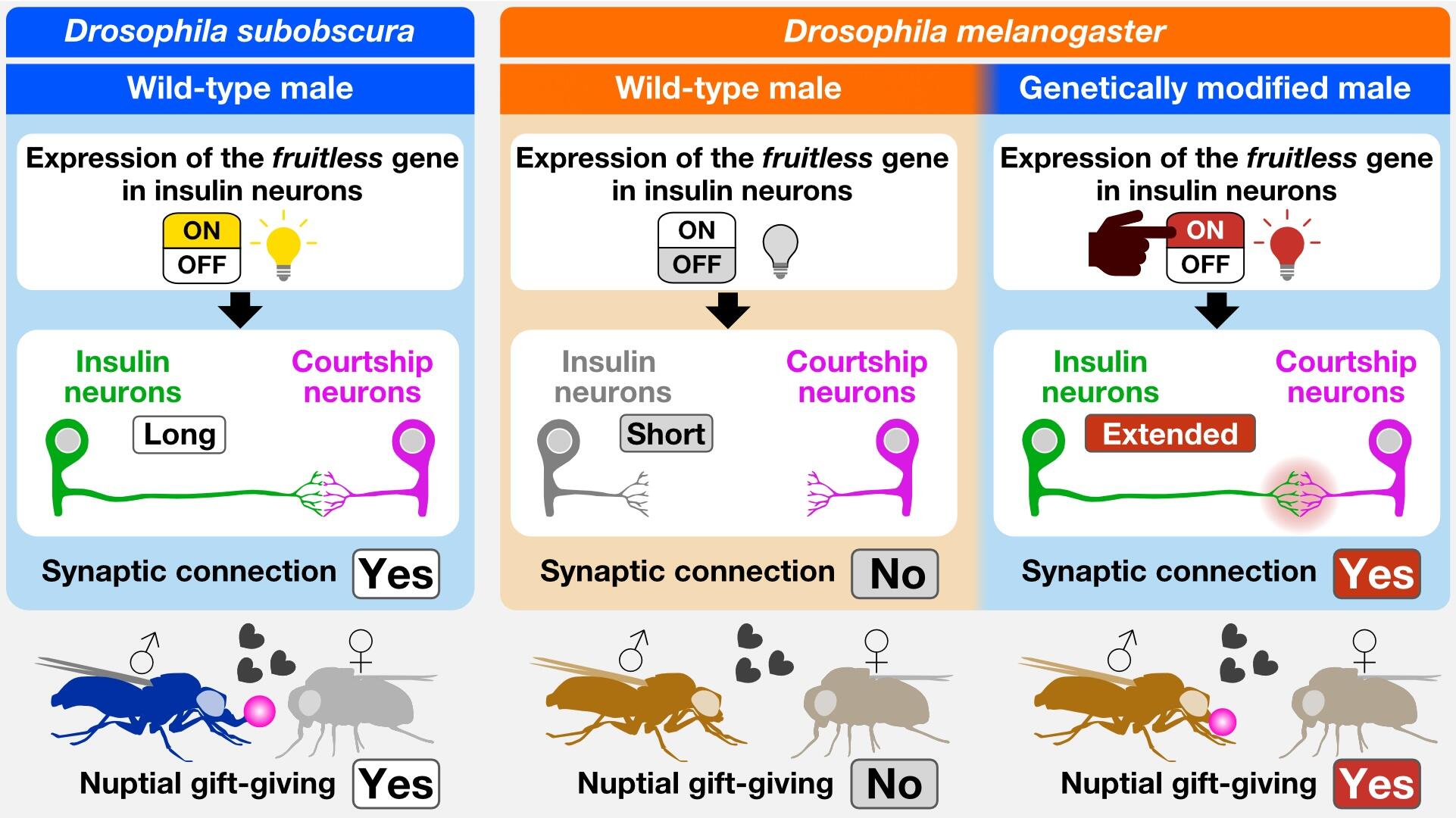 Drosophila subobscura

Wild-type male

Expression of the fruitless gene in insulin neurons

ON
OFF

Insulin neurons

Courtship neurons

Long

Synaptic connection Yes

♂ ♀

Nuptial gift-giving Yes

Drosophila melanogaster

Wild-type male

Expression of the fruitless gene in insulin neurons

ON
OFF

Insulin neurons

Courtship neurons

Short

Synaptic connection No

♂ ♀

Nuptial gift-giving No

Genetically modified male

Expression of the fruitless gene in insulin neurons

ON
OFF

Insulin neurons

Courtship neurons

Extended

Synaptic connection Yes

♂ ♀

Nuptial gift-giving Yes